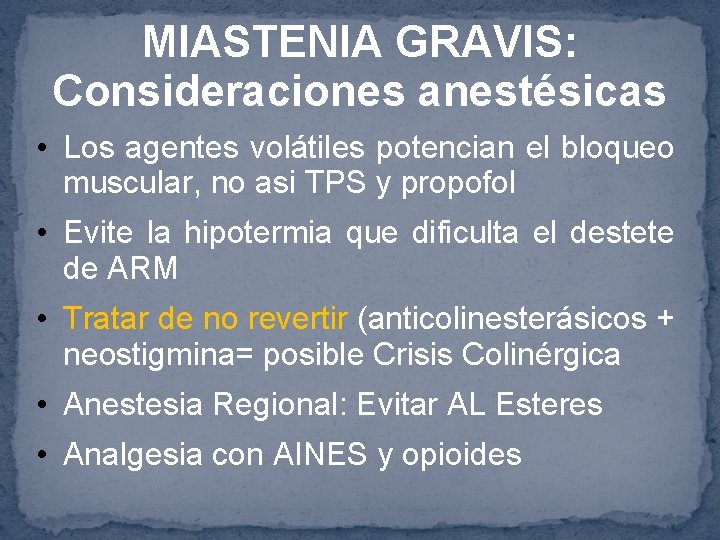 MIASTENIA GRAVIS: Consideraciones anestésicas

• Los agentes volátiles potencian el bloqueo muscular, no asi TPS y propofol

• Evite la hipotermia que dificulta el destete de ARM

• Tratar de no revertir (anticolinesterásicos + neostigmina= posible Crisis Colinérgica

• Anestesia Regional: Evitar AL Esteres

• Analgesia con AINES y opioides